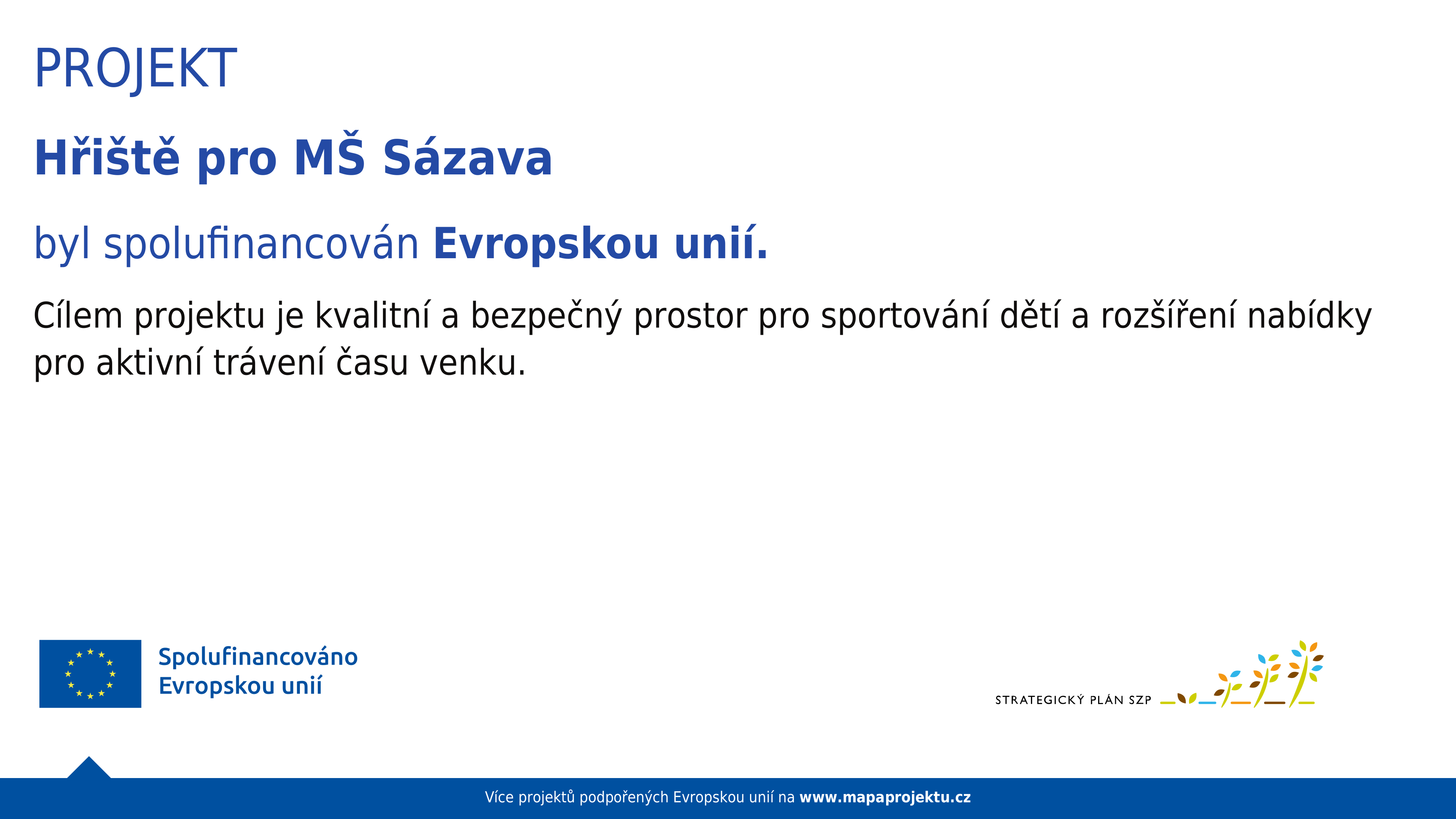 PROJEKT

Hřiště pro MŠ Sázava

byl spolufinancován Evropskou unií.

Cílem projektu je kvalitní a bezpečný prostor pro sportování dětí a rozšíření nabídky pro aktivní trávení času venku.

Spolufinancováno Evropskou unií

STRATEGICKÝ PLÁN SZP

Více projektů podpořených Evropskou unií na www.mapaprojektu.cz